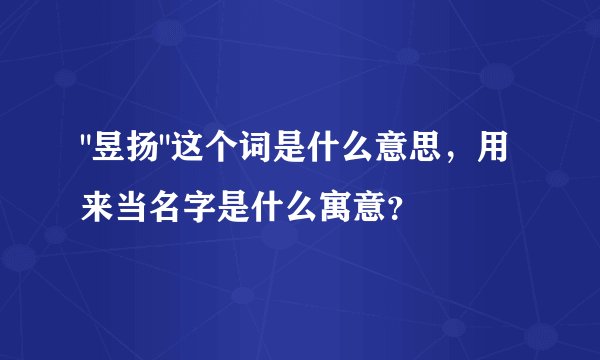 "昱扬"这个词是什么意思，用来当名字是什么寓意？